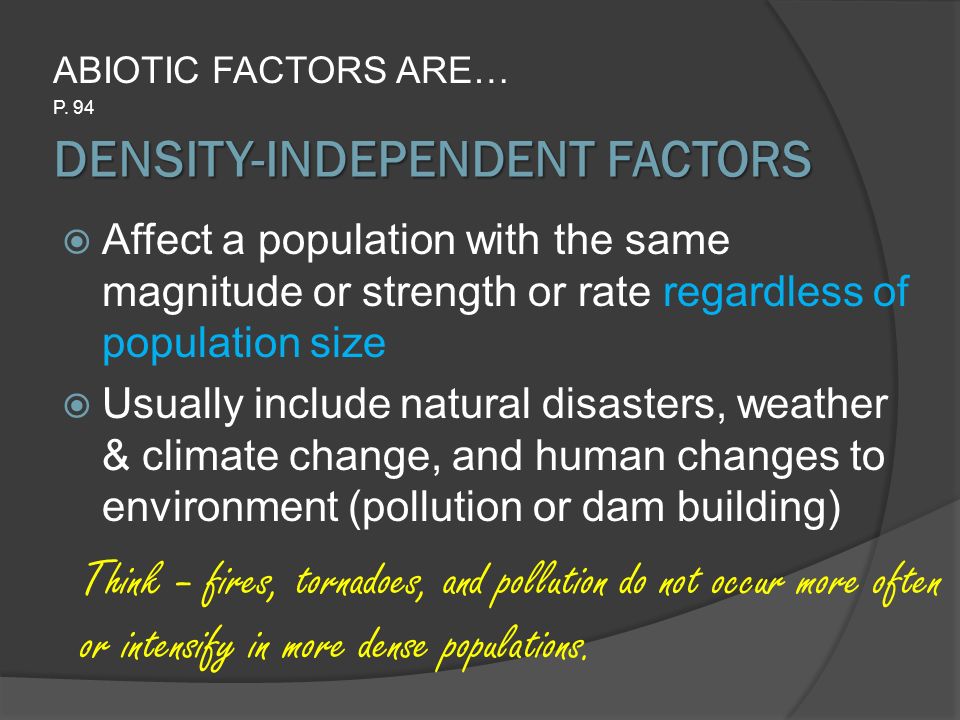 ABIOTIC FACTORS ARE…
P. 94

DENSITY-INDEPENDENT FACTORS

Affect a population with the same magnitude or strength or rate regardless of population size

Usually include natural disasters, weather & climate change, and human changes to environment (pollution or dam building)

Think – fires, tornadoes, and pollution do not occur more often or intensify in more dense populations.